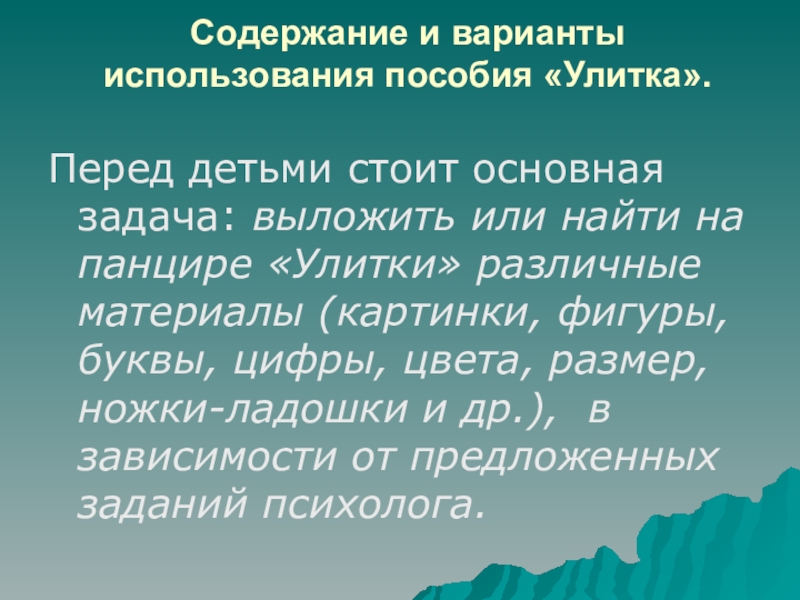 Содержание и варианты использования пособия «Улитка».

Перед детьми стоит основная задача: выложить или найти на панцире «Улитки» различные материалы (картинки, фигуры, буквы, цифры, цвета, размер, ножки-ладошки и др.), в зависимости от предложенных заданий психолога.